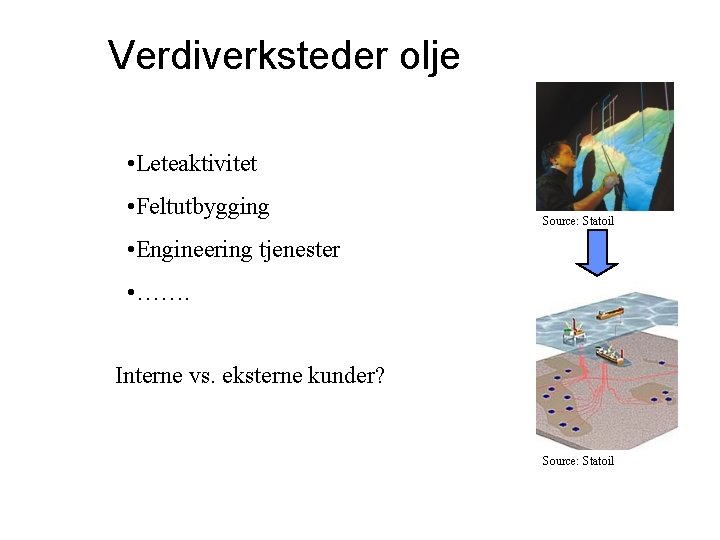 Verdiverksteder olje

•Leteaktivitet

•Feltutbygging

•Engineering tjenester

•…….

Interne vs. eksterne kunder?

Source: Statoil

Source: Statoil